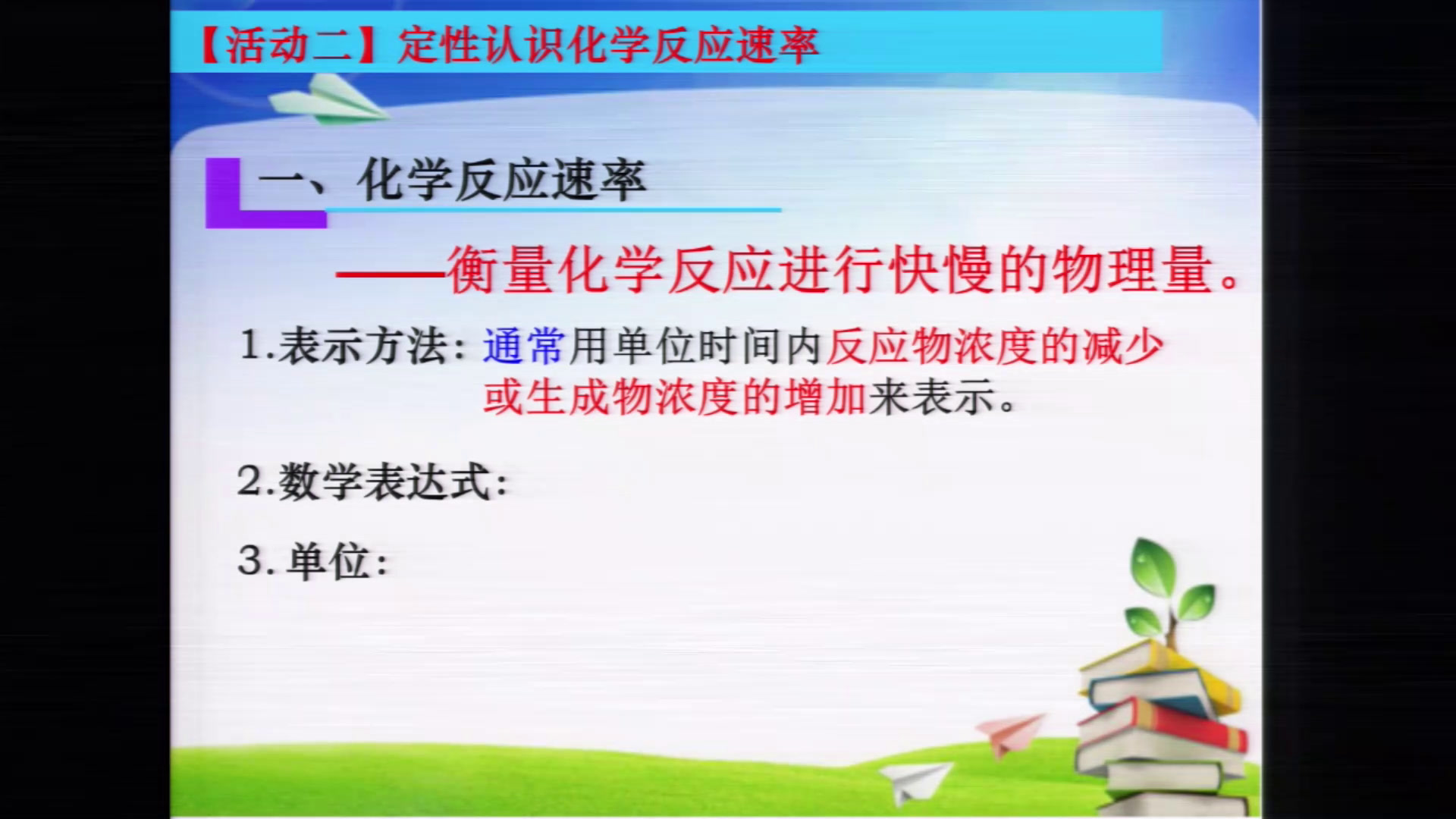 【活动二】定性认识化学反应速率

一、化学反应速率

——衡量化学反应进行快慢的物理量。

1.表示方法：通常用单位时间内反应物浓度的减少或生成物浓度的增加来表示。

2.数学表达式：

3. 单位：